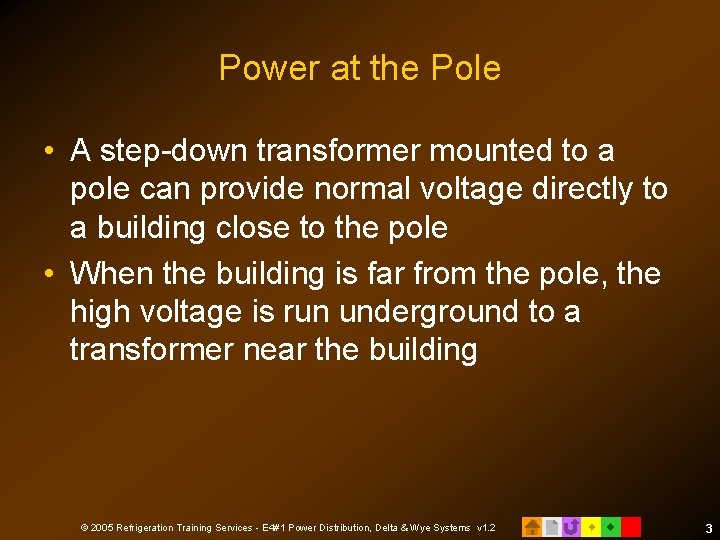 Power at the Pole

• A step-down transformer mounted to a pole can provide normal voltage directly to a building close to the pole

• When the building is far from the pole, the high voltage is run underground to a transformer near the building

© 2005 Refrigeration Training Services - E4#1 Power Distribution, Delta & Wye Systems v1.2

3